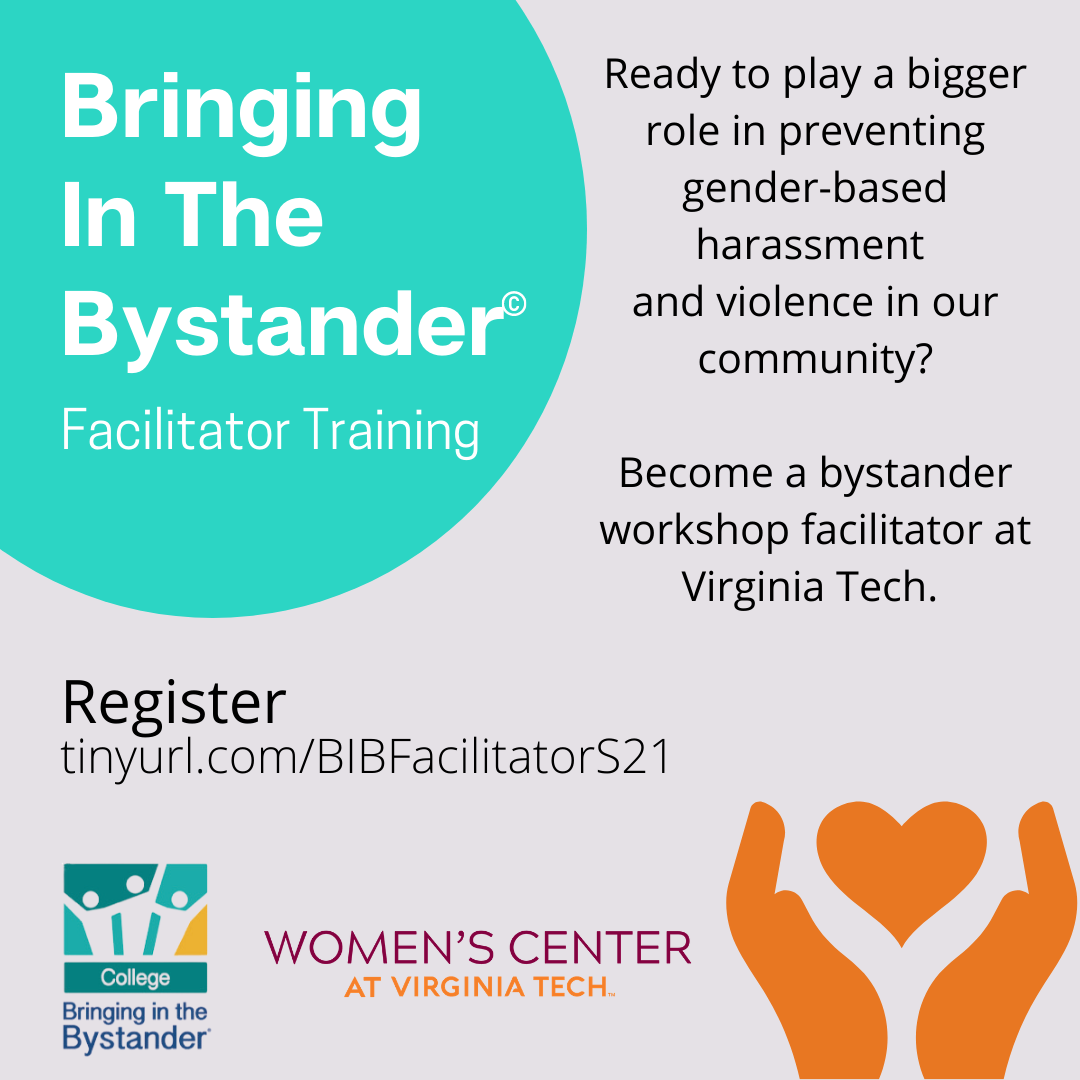 Bringing In The Bystander©

Facilitator Training

Ready to play a bigger role in preventing gender-based harassment and violence in our community?

Become a bystander workshop facilitator at Virginia Tech.

Register
tinyurl.com/BIBFacilitatorS21

College
Bringing in the Bystander®

WOMEN'S CENTER
AT VIRGINIA TECH™